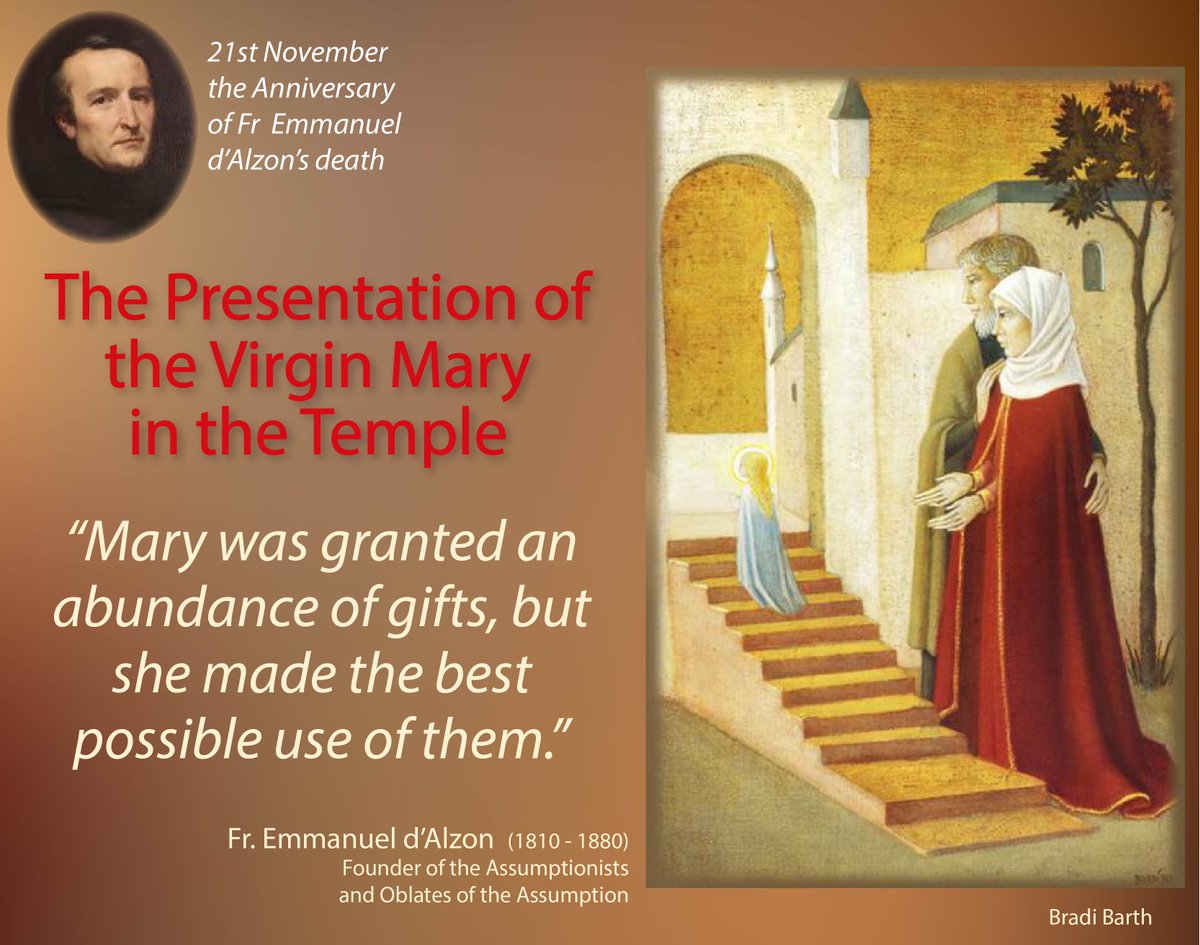 21st November the Anniversary of Fr Emmanuel d'Alzon's death

The Presentation of the Virgin Mary in the Temple

"Mary was granted an abundance of gifts, but she made the best possible use of them."

Fr. Emmanuel d'Alzon (1810 - 1880)
Founder of the Assumptionists and Oblates of the Assumption

Bradi Barth